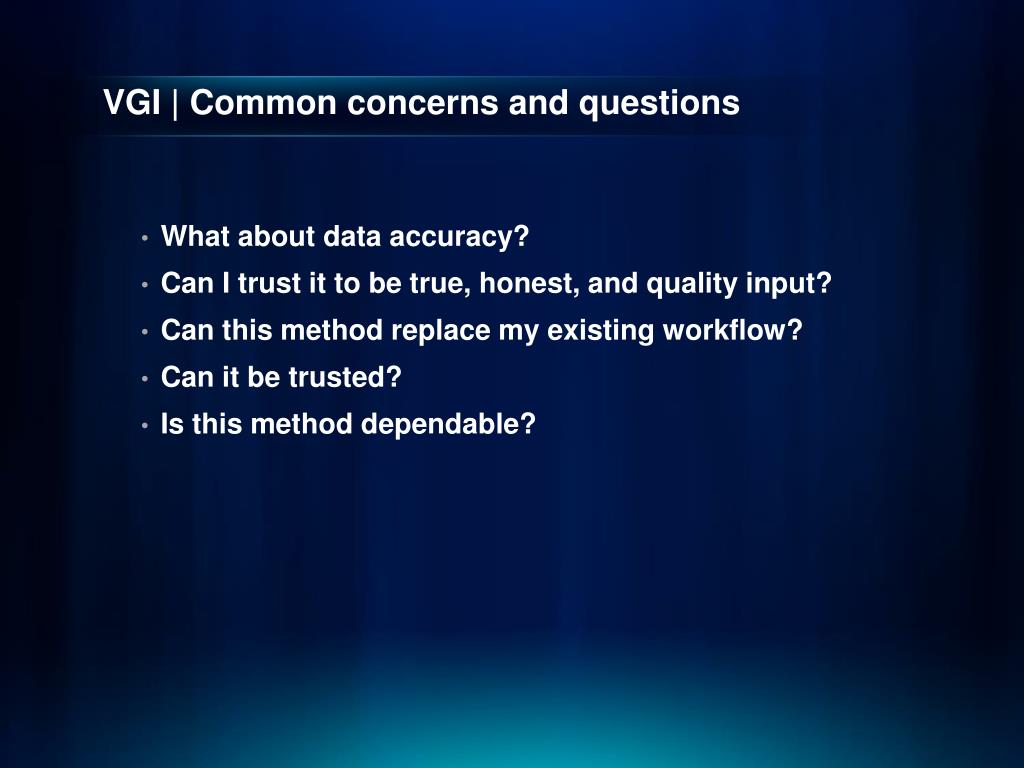 VGI | Common concerns and questions

• What about data accuracy?
• Can I trust it to be true, honest, and quality input?
• Can this method replace my existing workflow?
• Can it be trusted?
• Is this method dependable?